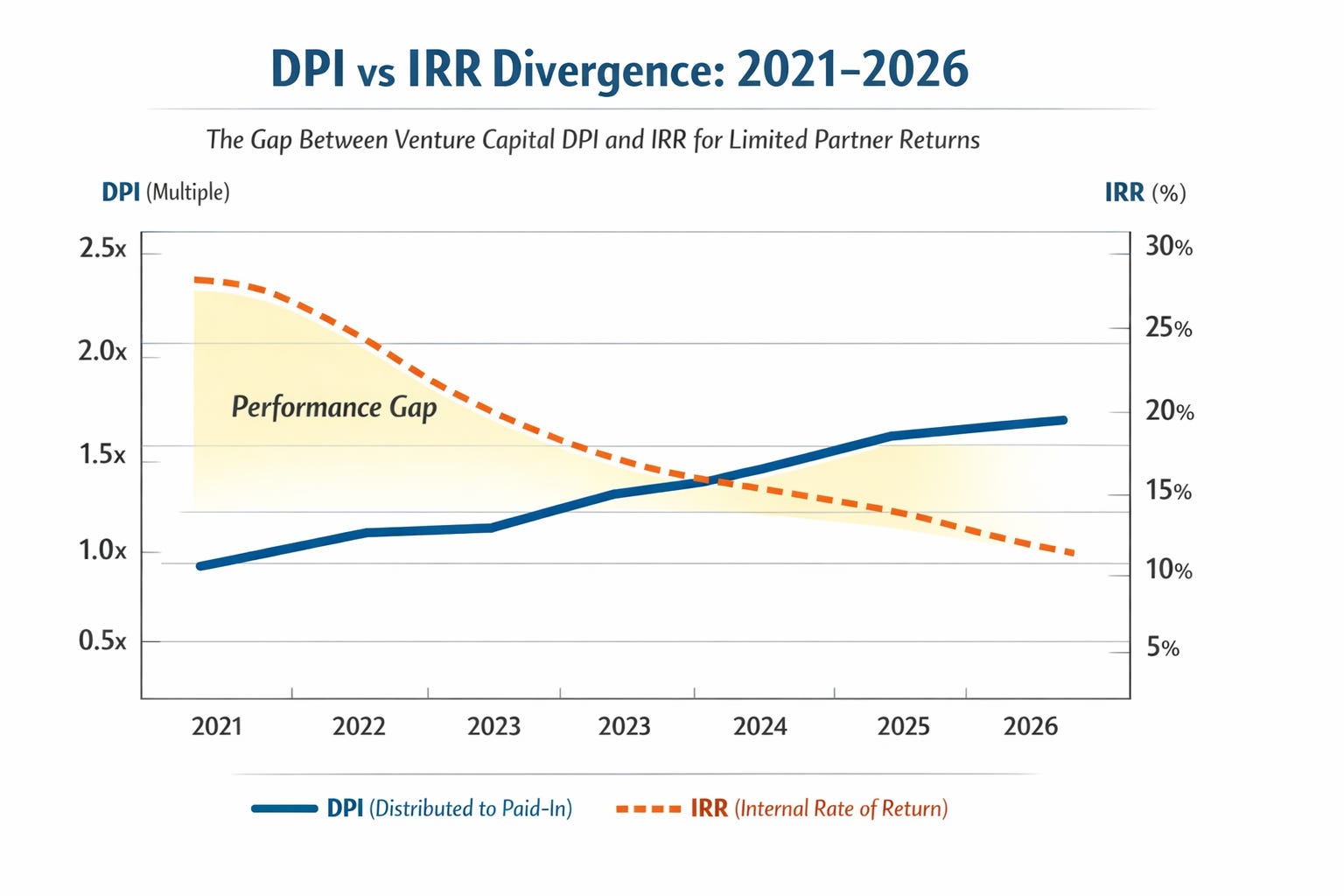 DPI vs IRR Divergence: 2021–2026

The Gap Between Venture Capital DPI and IRR for Limited Partner Returns

DPI (Multiple)

IRR (%)

2.5x
2.0x
1.5x
1.0x
0.5x

30%
25%
20%
15%
10%
5%

Performance Gap

2021
2022
2023
2023
2024
2025
2026

DPI (Distributed to Paid-In)

IRR (Internal Rate of Return)